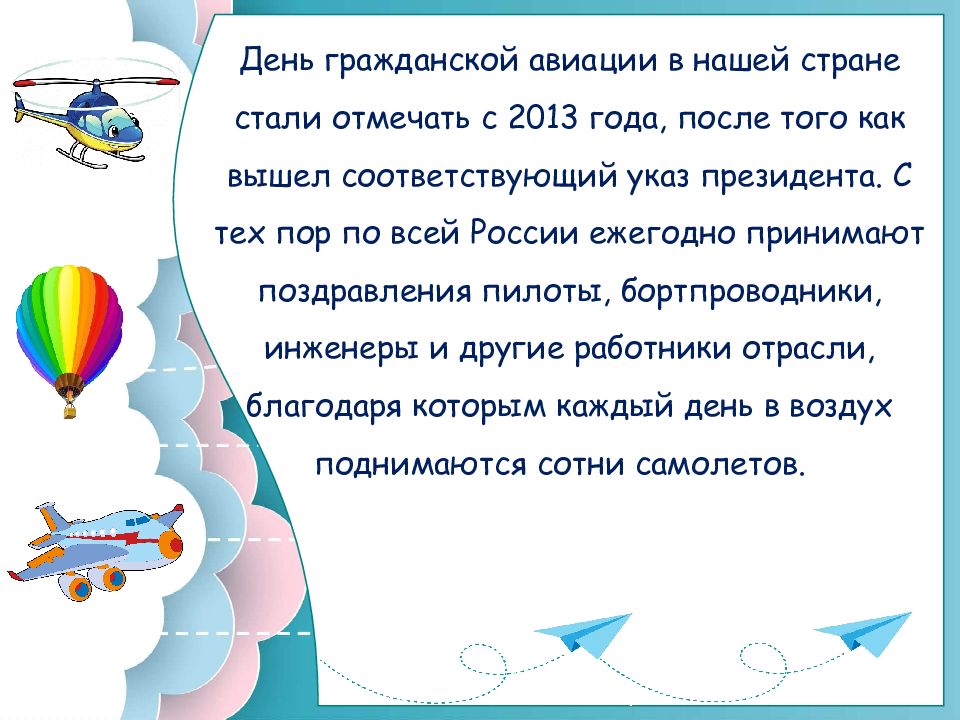 День гражданской авиации в нашей стране стали отмечать с 2013 года, после того как вышел соответствующий указ президента. С тех пор по всей России ежегодно принимают поздравления пилоты, бортпроводники, инженеры и другие работники отрасли, благодаря которым каждый день в воздух поднимаются сотни самолетов.